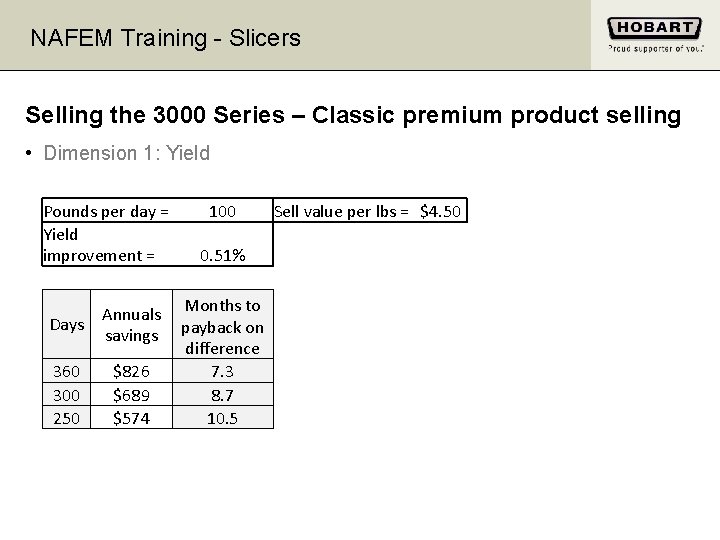 NAFEM Training - Slicers

HOBART
Proud supporter of you.

Selling the 3000 Series – Classic premium product selling

• Dimension 1: Yield

| Pounds per day = | 100 | Sell value per lbs = | $4.50 |
|---|---|---|---|
| Yield improvement = | 0.51% | | |

| Days | Annuals savings | Months to payback on difference |
|---|---|---|
| 360 | $826 | 7.3 |
| 300 | $689 | 8.7 |
| 250 | $574 | 10.5 |